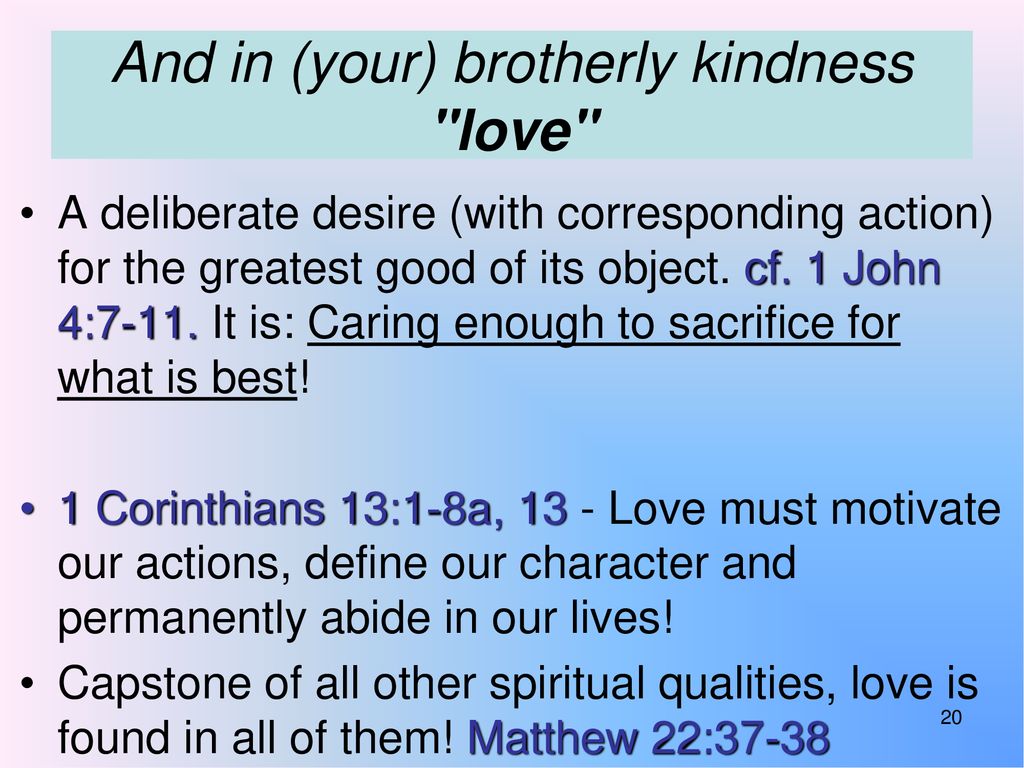 And in (your) brotherly kindness "love"

• A deliberate desire (with corresponding action) for the greatest good of its object. cf. 1 John 4:7-11. It is: Caring enough to sacrifice for what is best!

• 1 Corinthians 13:1-8a, 13 - Love must motivate our actions, define our character and permanently abide in our lives!

• Capstone of all other spiritual qualities, love is found in all of them! Matthew 22:37-38

20